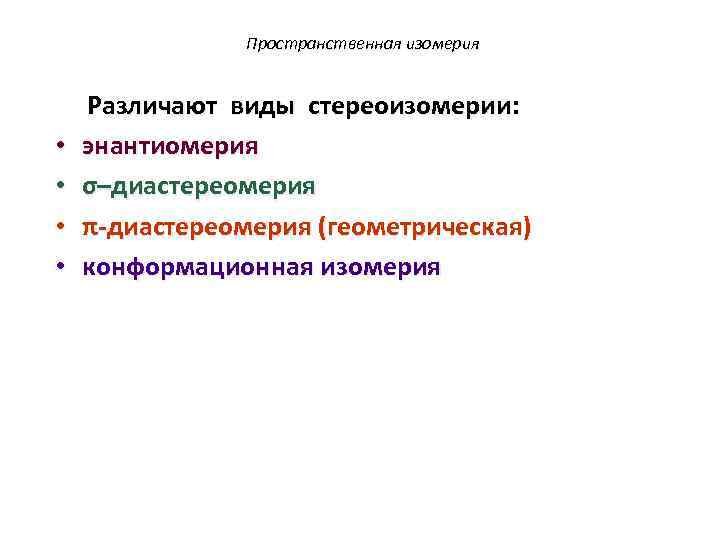 Пространственная изомерия

Различают виды стереоизомерии:

• энантиомерия
• σ–диастереомерия
• π-диастереомерия (геометрическая)
• конформационная изомерия